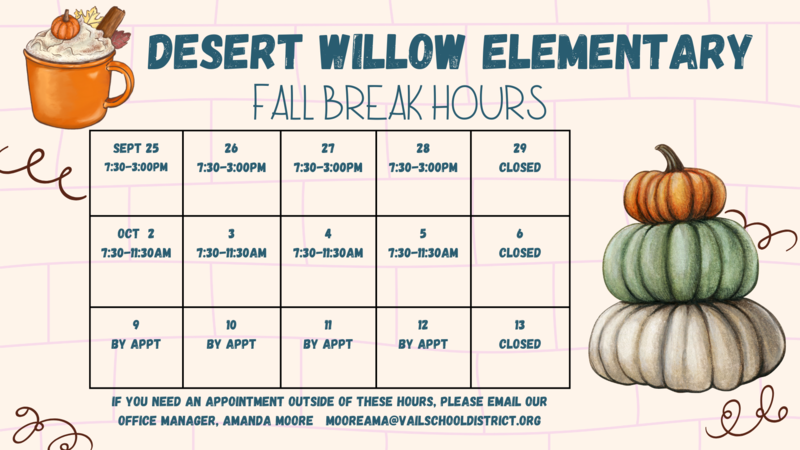 DESERT WILLOW ELEMENTARY
FALL BREAK HOURS

| SEPT 25 7:30-3:00PM | 26 7:30-3:00PM | 27 7:30-3:00PM | 28 7:30-3:00PM | 29 CLOSED |
|---|---|---|---|---|
| OCT 2 7:30-11:30AM | 3 7:30-11:30AM | 4 7:30-11:30AM | 5 7:30-11:30AM | 6 CLOSED |
| 9 BY APPT | 10 BY APPT | 11 BY APPT | 12 BY APPT | 13 CLOSED |

IF YOU NEED AN APPOINTMENT OUTSIDE OF THESE HOURS, PLEASE EMAIL OUR OFFICE MANAGER, AMANDA MOORE MOOREAMA@VAILSCHOOLDISTRICT.ORG